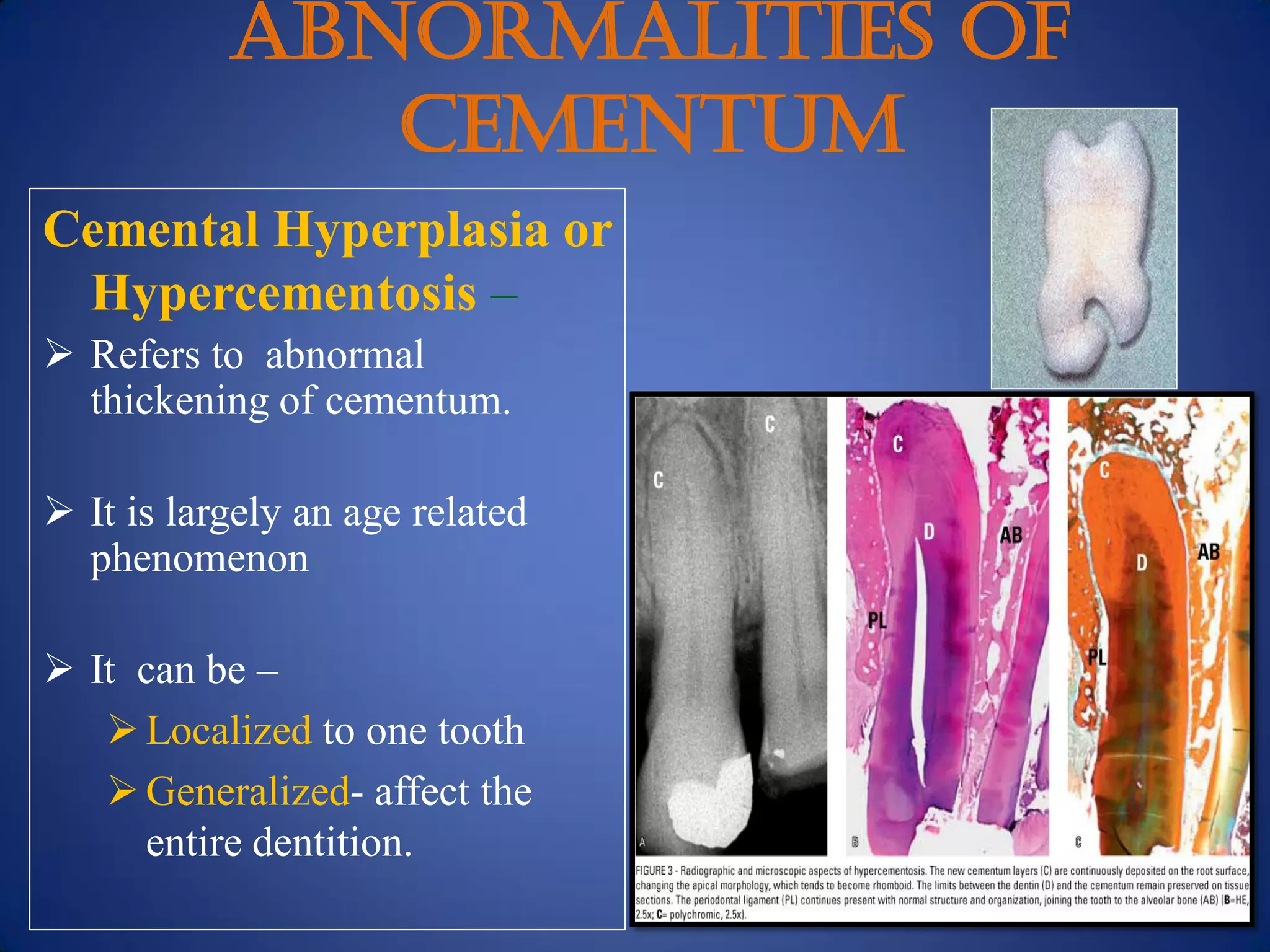 ABNORMALITIES OF CEMENTUM

Cemental Hyperplasia or Hypercementosis –

➢ Refers to abnormal thickening of cementum.

➢ It is largely an age related phenomenon

➢ It can be –

➢ Localized to one tooth

➢ Generalized- affect the entire dentition.

C C A

C D AB PL B

C D AB PL C

FIGURE 3 - Radiographic and microscopic aspects of hypercementosis. The new cementum layers (C) are continuously deposited on the root surface, changing the apical morphology, which tends to become rhomboid. The limits between the dentin (D) and the cementum remain preserved on tissue sections. The periodontal ligament (PL) continues present with normal structure and organization, joining the tooth to the alveolar bone (AB) (B=HE, 2.5x; C= polychromic, 2.5x).